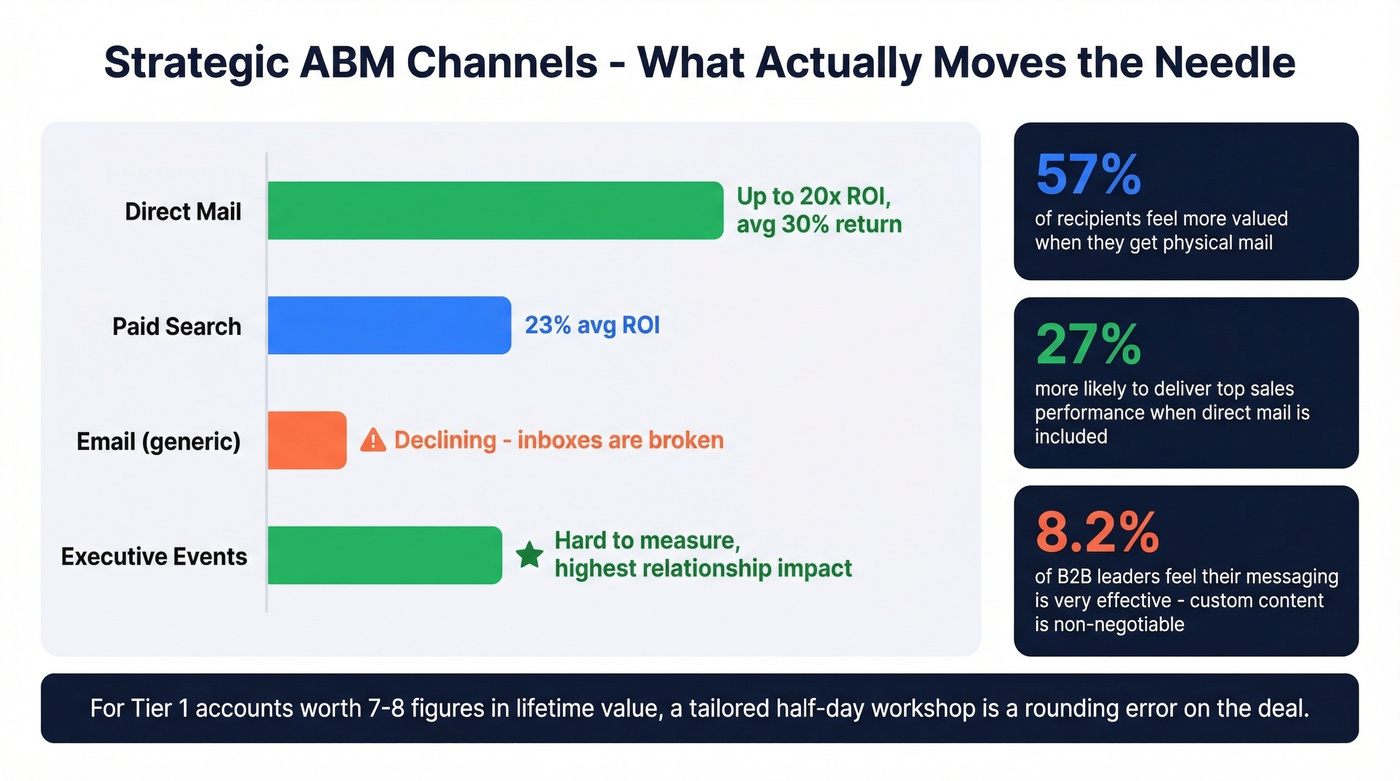 Strategic ABM Channels - What Actually Moves the Needle

Direct Mail
Up to 20x ROI, avg 30% return

Paid Search
23% avg ROI

Email (generic)
Declining - inboxes are broken

Executive Events
Hard to measure, highest relationship impact

57%
of recipients feel more valued when they get physical mail

27%
more likely to deliver top sales performance when direct mail is included

8.2%
of B2B leaders feel their messaging is very effective - custom content is non-negotiable

For Tier 1 accounts worth 7-8 figures in lifetime value, a tailored half-day workshop is a rounding error on the deal.